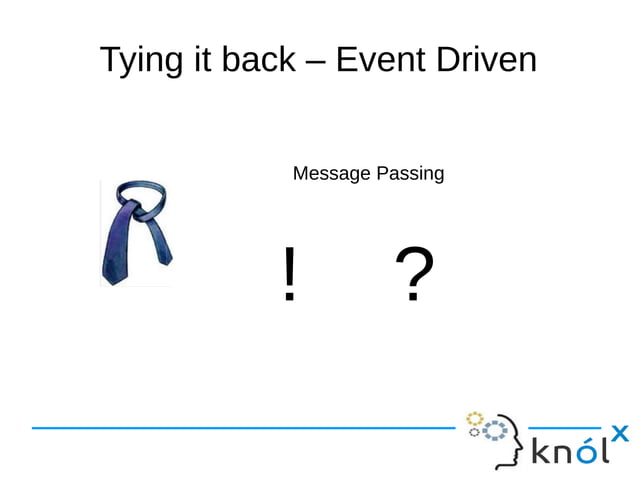 Tying it back – Event Driven

Message Passing

! ?

knólx